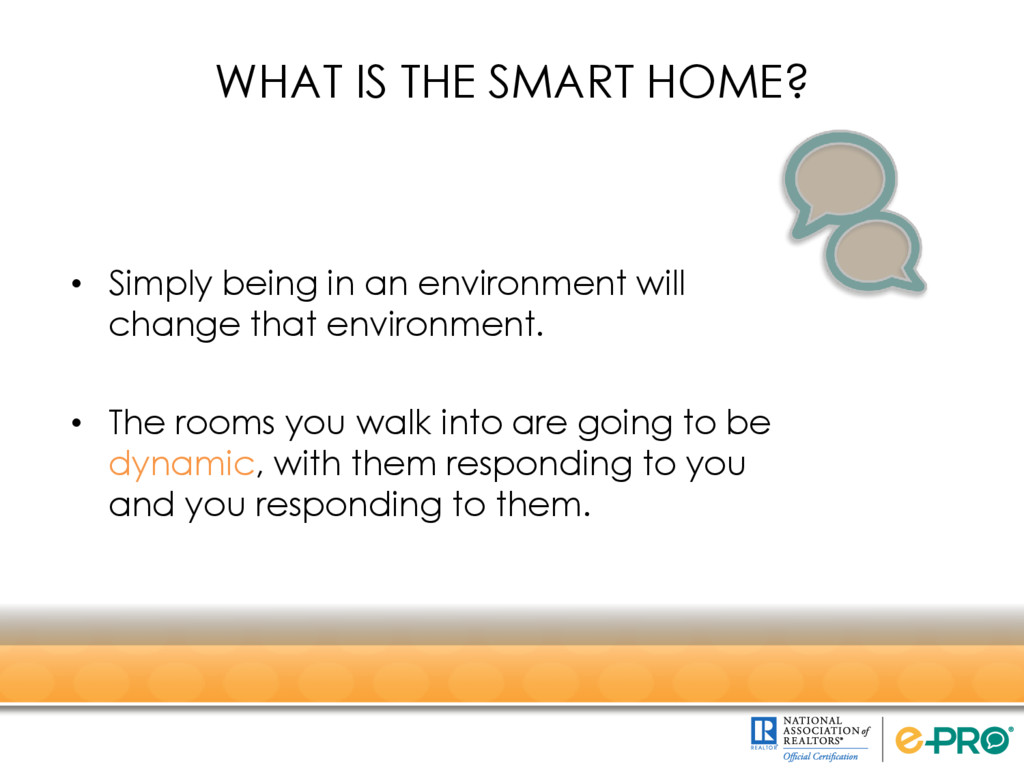 WHAT IS THE SMART HOME?

• Simply being in an environment will change that environment.

• The rooms you walk into are going to be dynamic, with them responding to you and you responding to them.

R REALTOR® NATIONAL ASSOCIATION of REALTORS® Official Certification

e-PRO®